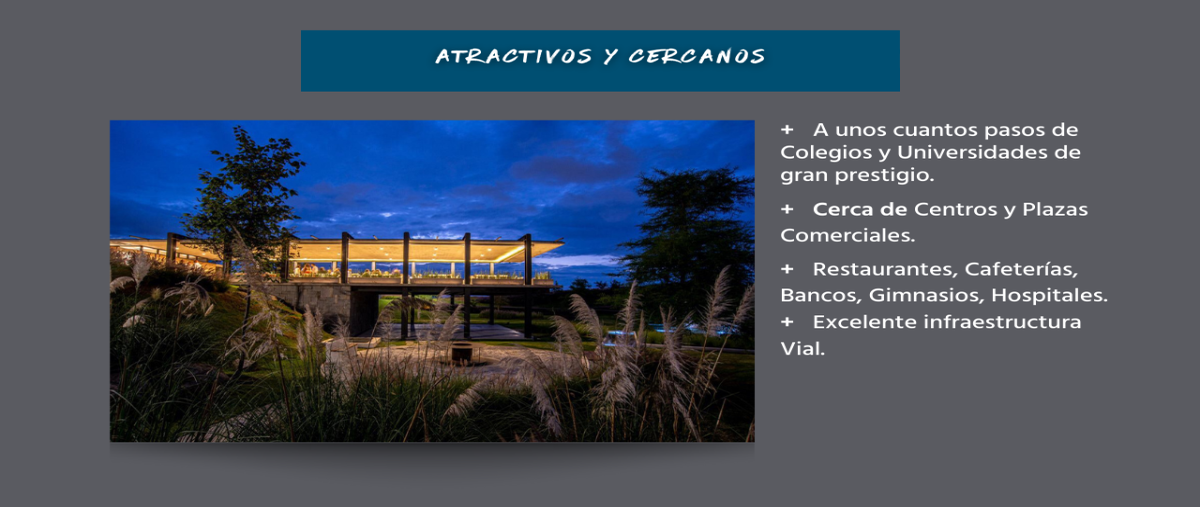 ATRACTIVOS Y CERCANOS

+ A unos cuantos pasos de Colegios y Universidades de gran prestigio.

+ Cerca de Centros y Plazas Comerciales.

+ Restaurantes, Cafeterías, Bancos, Gimnasios, Hospitales.

+ Excelente infraestructura Vial.